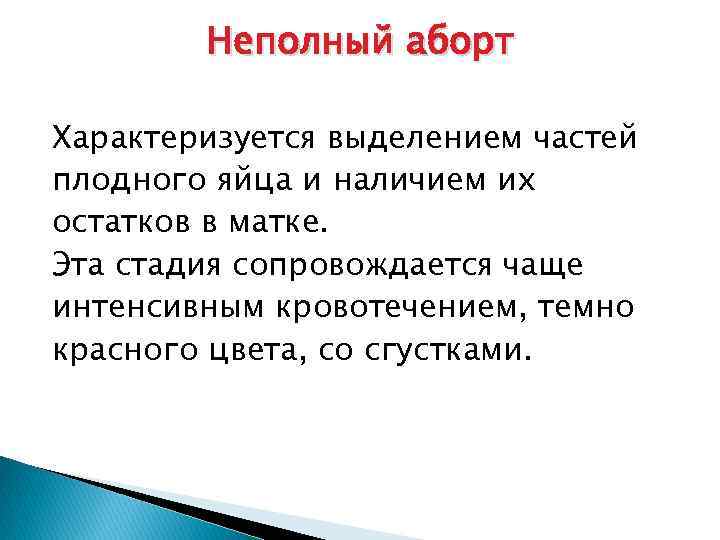 Неполный аборт

Характеризуется выделением частей плодного яйца и наличием их остатков в матке.
Эта стадия сопровождается чаще интенсивным кровотечением, темно красного цвета, со сгустками.